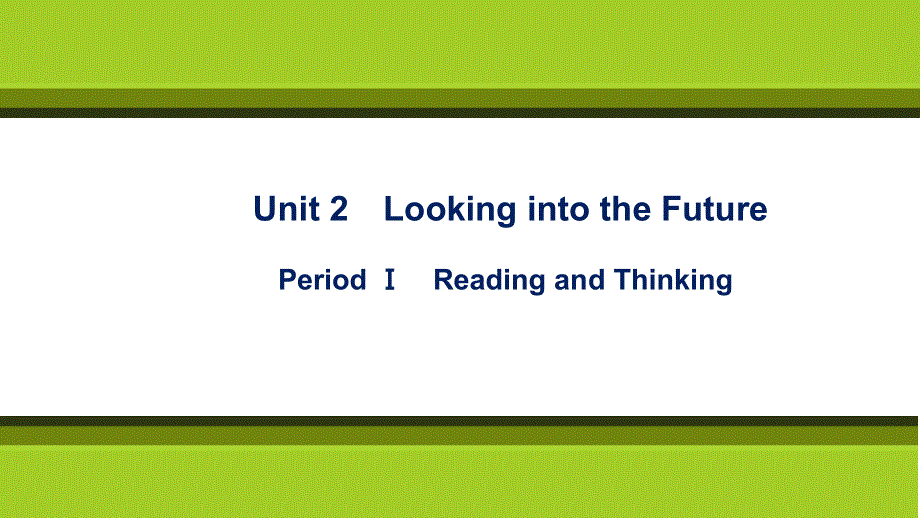 Unit 2　Looking into the Future

Period Ⅰ　Reading and Thinking